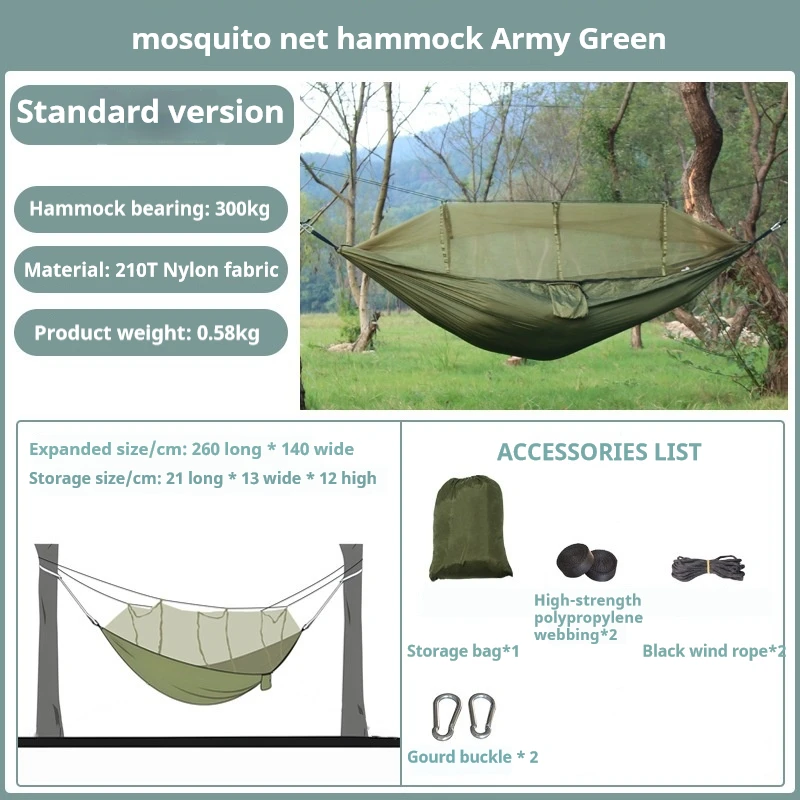 mosquito net hammock Army Green

Standard version

Hammock bearing: 300kg

Material: 210T Nylon fabric

Product weight: 0.58kg

Expanded size/cm: 260 long * 140 wide

Storage size/cm: 21 long * 13 wide * 12 high

ACCESSORIES LIST

Storage bag*1

High-strength polypropylene webbing*2

Black wind rope*2

Gourd buckle * 2